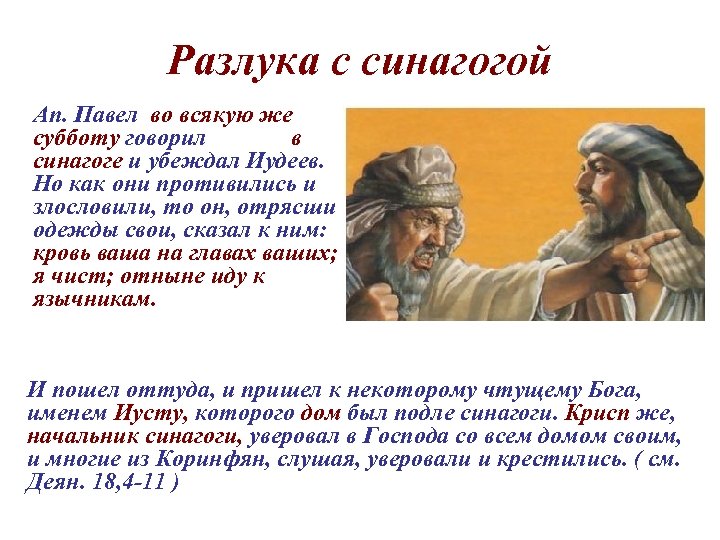 Разлука с синагогой

Ап. Павел во всякую же субботу говорил в синагоге и убеждал Иудеев. Но как они противились и злословили, то он, отрясши одежды свои, сказал к ним: кровь ваша на главах ваших; я чист; отныне иду к язычникам.

И пошел оттуда, и пришел к некоторому чтущему Бога, именем Иусту, которого дом был подле синагоги. Крисп же, начальник синагоги, уверовал в Господа со всем домом своим, и многие из Коринфян, слушая, уверовали и крестились. ( см. Деян. 18,4-11 )